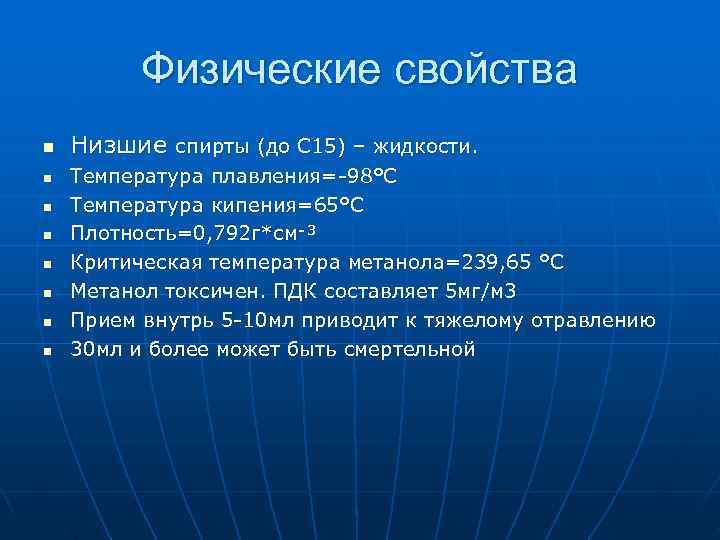 Физические свойства

- Низшие спирты (до С15) – жидкости.
- Температура плавления=-98°С
- Температура кипения=65°С
- Плотность=0,792г*см$^{-3}$
- Критическая температура метанола=239,65 °С
- Метанол токсичен. ПДК составляет 5мг/м3
- Прием внутрь 5-10мл приводит к тяжелому отравлению
- 30мл и более может быть смертельной